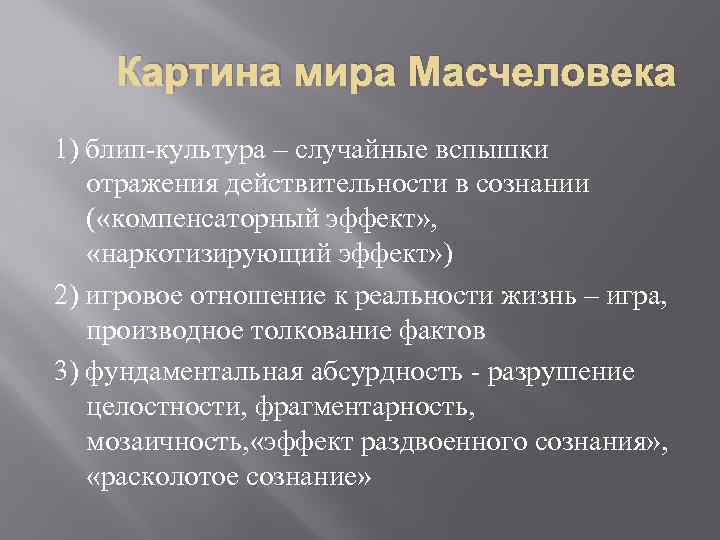 Картина мира Масчеловека

1) блип-культура – случайные вспышки отражения действительности в сознании («компенсаторный эффект», «наркотизирующий эффект»)

2) игровое отношение к реальности жизнь – игра, производное толкование фактов

3) фундаментальная абсурдность - разрушение целостности, фрагментарность, мозаичность,«эффект раздвоенного сознания», «расколотое сознание»